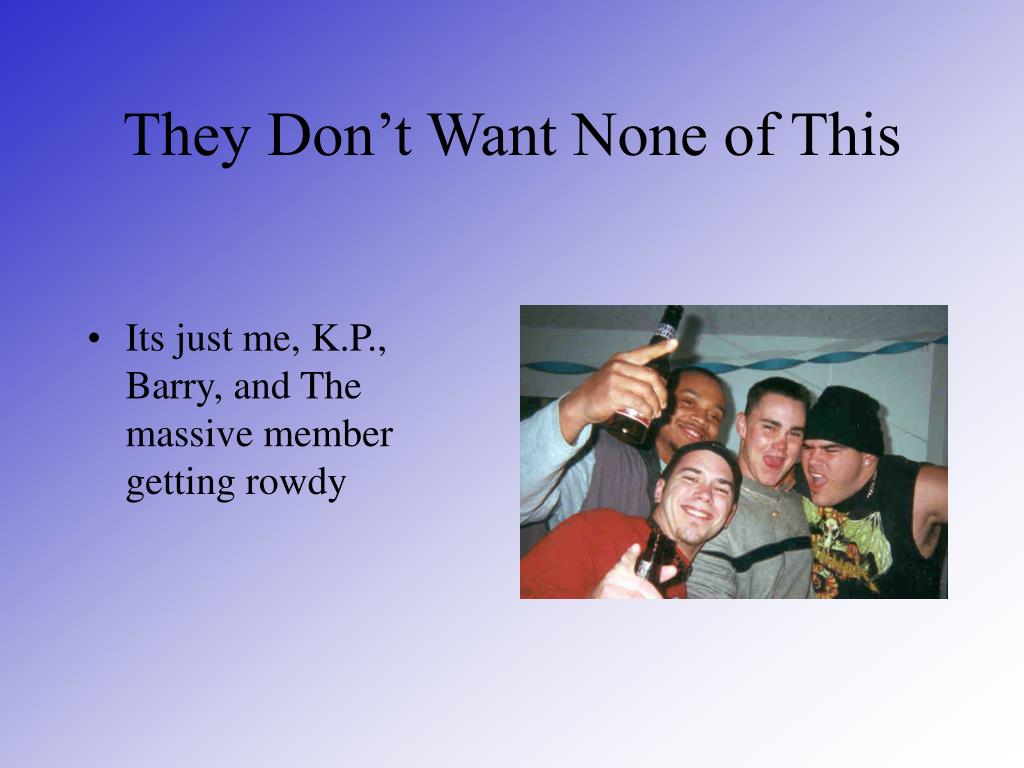 They Don’t Want None of This

• Its just me, K.P., Barry, and The massive member getting rowdy